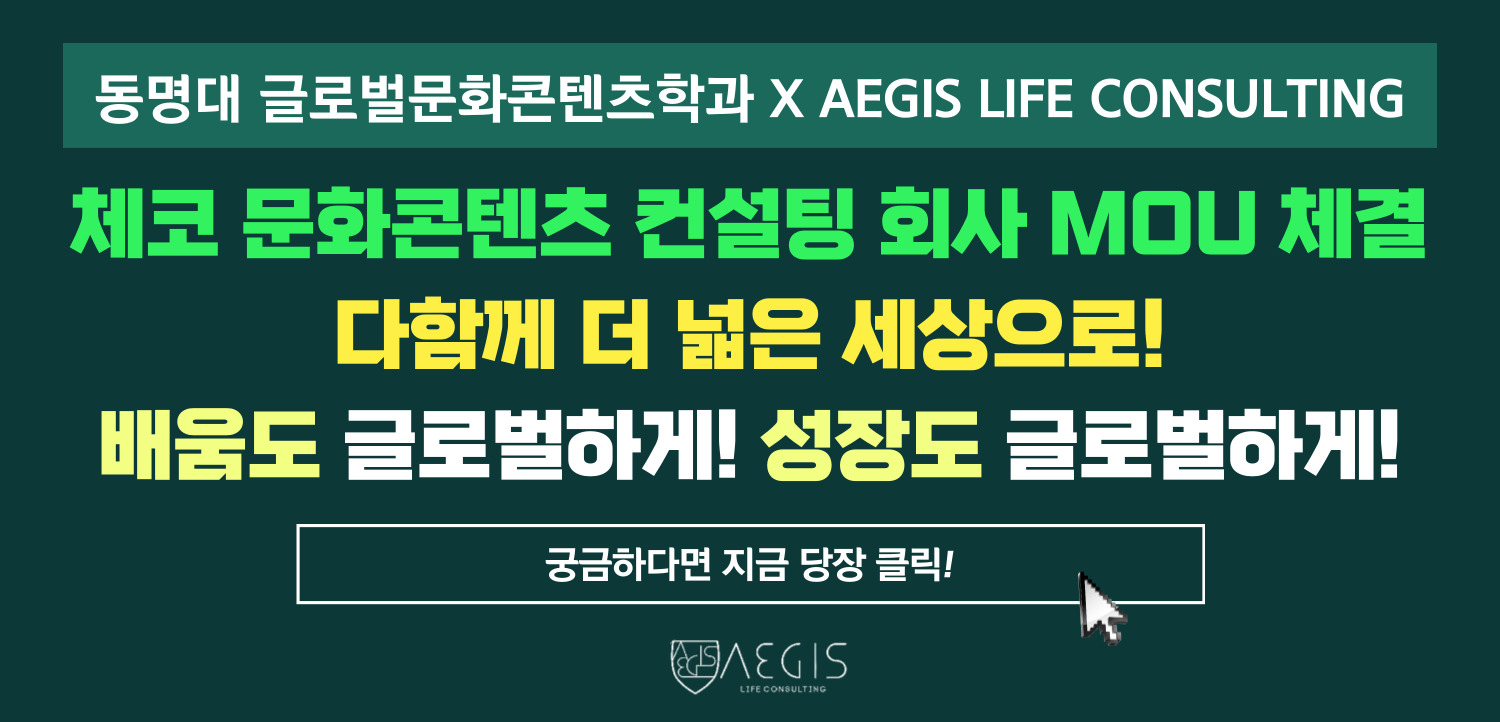 동명대 글로벌문화콘텐츠학과 X AEGIS LIFE CONSULTING

체코 문화콘텐츠 컨설팅 회사 MOU 체결

다함께 더 넓은 세상으로!

배움도 글로벌하게! 성장도 글로벌하게!

궁금하다면 지금 당장 클릭!

AEGIS
LIFE CONSULTING